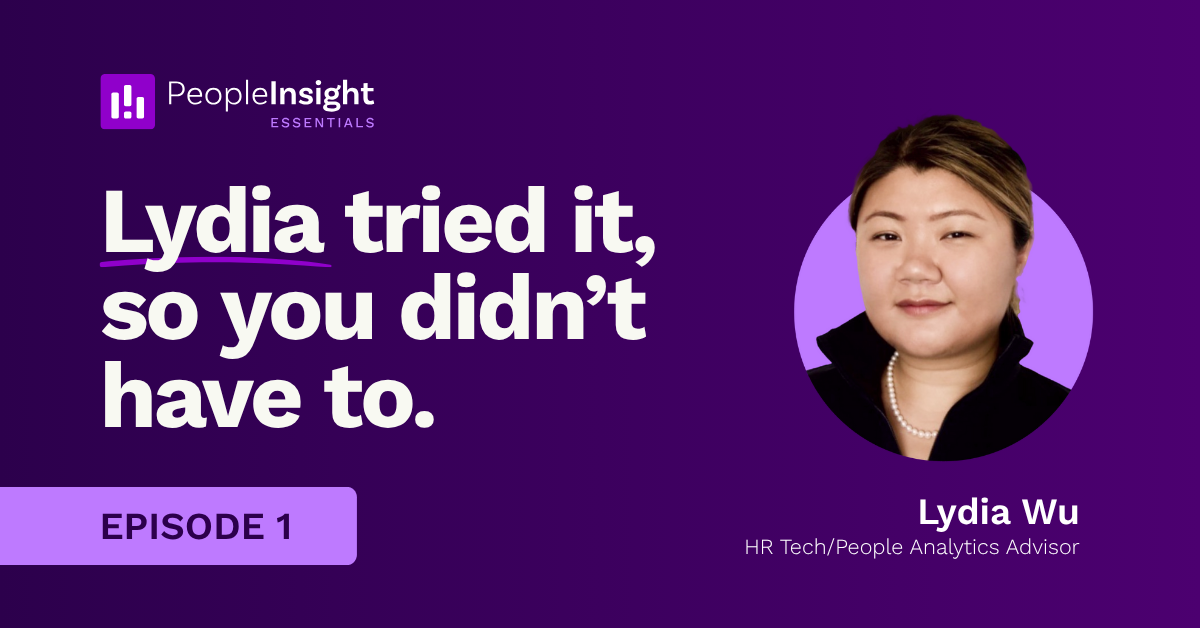 PeopleInsight
ESSENTIALS

Lydia tried it, so you didn't have to.

EPISODE 1

Lydia Wu
HR Tech/People Analytics Advisor